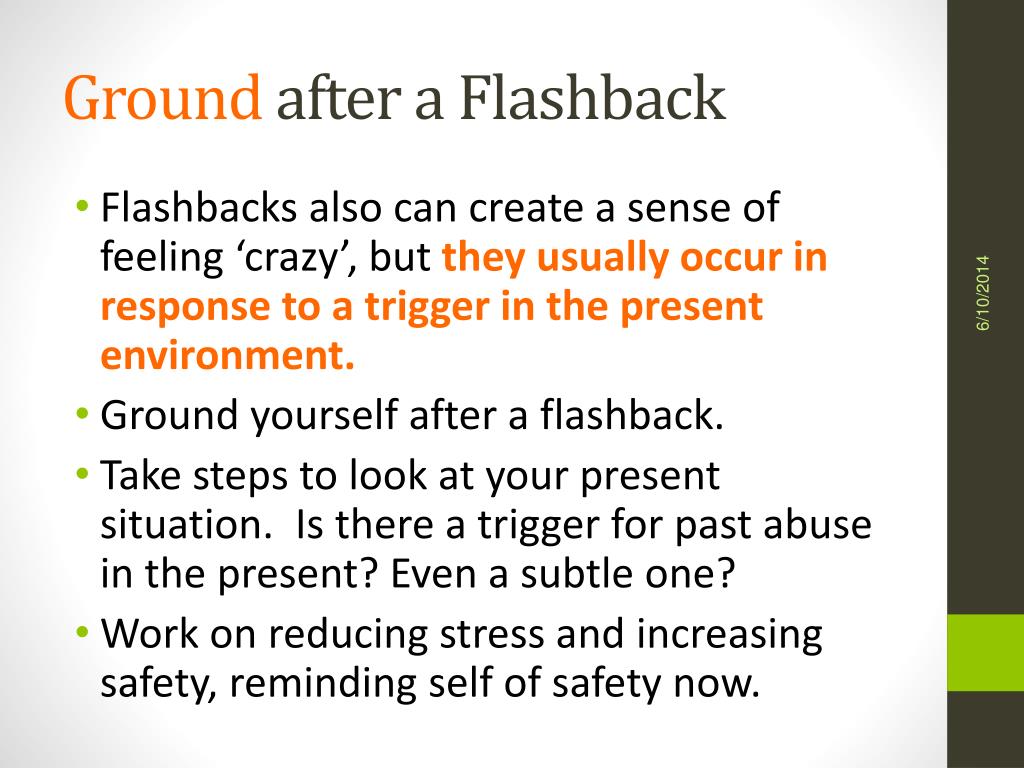 Ground after a Flashback

• Flashbacks also can create a sense of feeling ‘crazy’, but they usually occur in response to a trigger in the present environment.
• Ground yourself after a flashback.
• Take steps to look at your present situation.  Is there a trigger for past abuse in the present? Even a subtle one?
• Work on reducing stress and increasing safety, reminding self of safety now.

6/10/2014